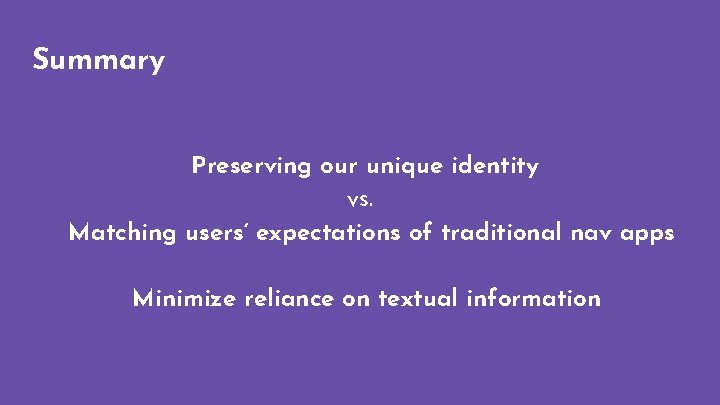 Summary

Preserving our unique identity
vs.
Matching users' expectations of traditional nav apps

Minimize reliance on textual information